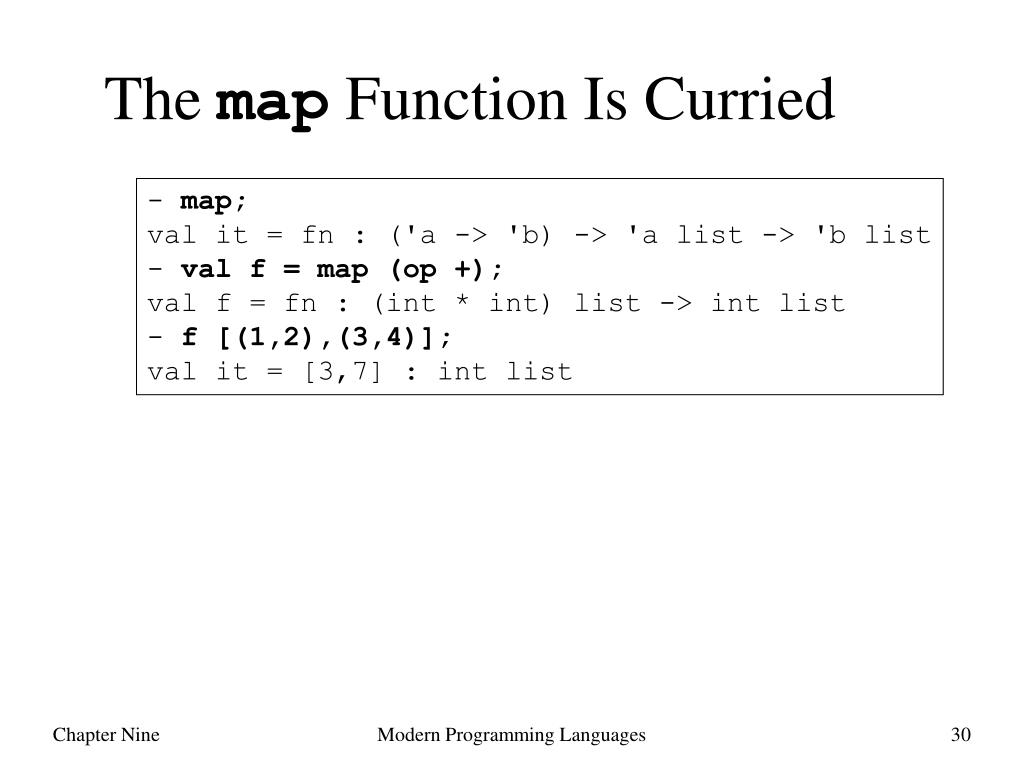 The map Function Is Curried

- map;
val it = fn : ('a -> 'b) -> 'a list -> 'b list
- val f = map (op +);
val f = fn : (int * int) list -> int list
- f [(1,2),(3,4)];
val it = [3,7] : int list

Chapter Nine

Modern Programming Languages

30